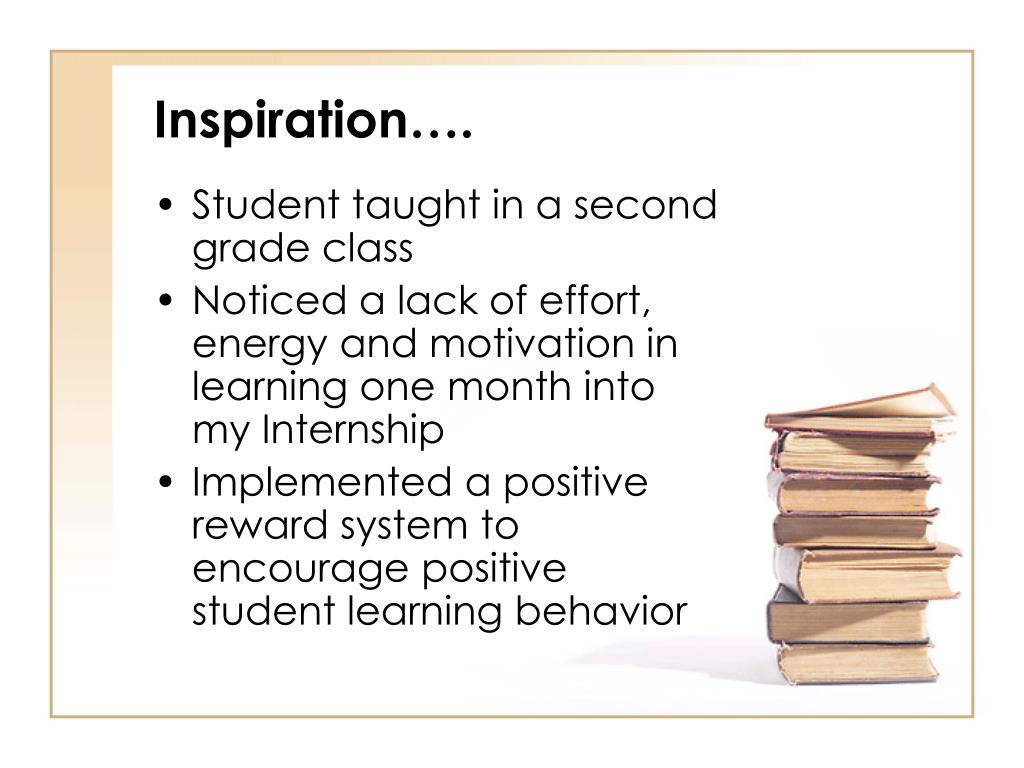 Inspiration….

• Student taught in a second grade class
• Noticed a lack of effort, energy and motivation in learning one month into my Internship
• Implemented a positive reward system to encourage positive student learning behavior